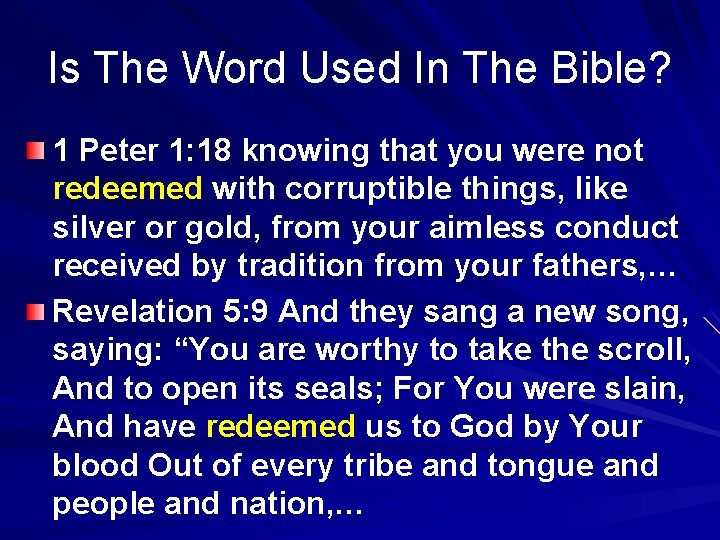 Is The Word Used In The Bible?

1 Peter 1:18 knowing that you were not redeemed with corruptible things, like silver or gold, from your aimless conduct received by tradition from your fathers,…

Revelation 5:9 And they sang a new song, saying: “You are worthy to take the scroll, And to open its seals; For You were slain, And have redeemed us to God by Your blood Out of every tribe and tongue and people and nation,…